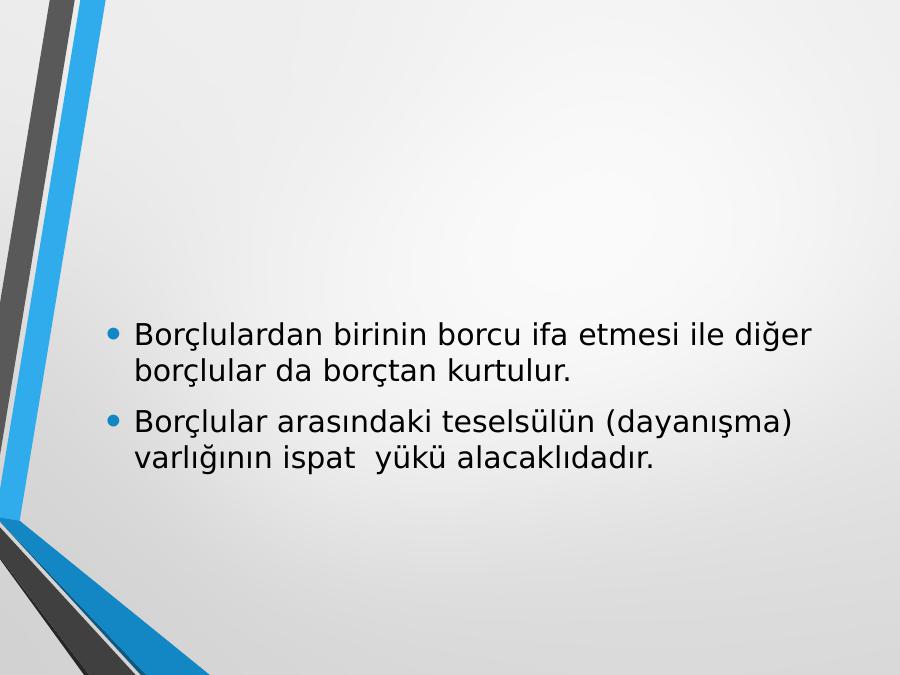 • Borçlulardan birinin borcu ifa etmesi ile diğer borçlular da borçtan kurtulur.

• Borçlular arasındaki teselsülün (dayanışma) varlığının ispat  yükü alacaklıdadır.